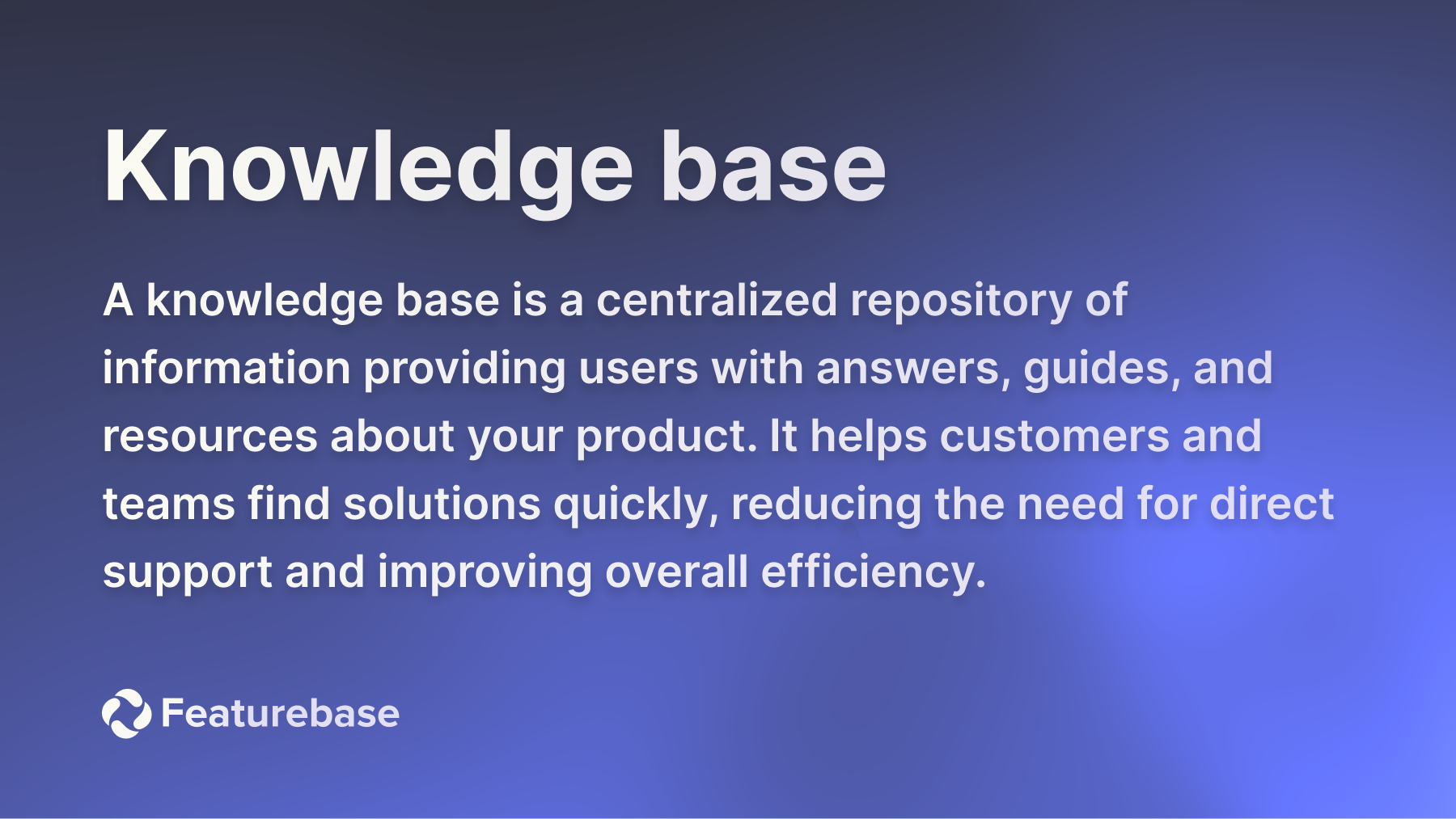 Knowledge base

A knowledge base is a centralized repository of information providing users with answers, guides, and resources about your product. It helps customers and teams find solutions quickly, reducing the need for direct support and improving overall efficiency.

Featurebase